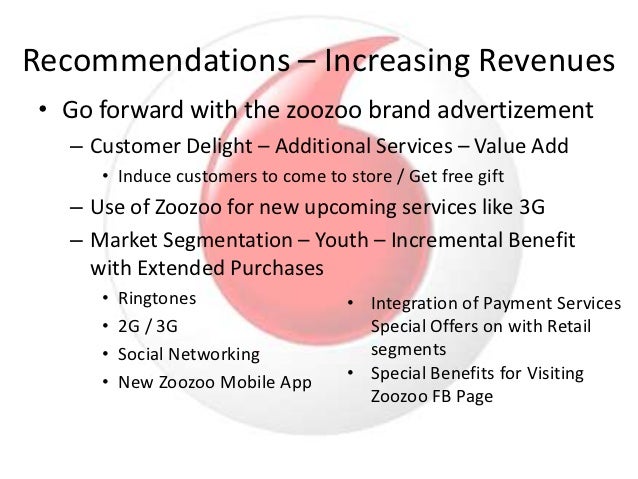 Recommendations – Increasing Revenues

• Go forward with the zoozoo brand advertizement
– Customer Delight – Additional Services – Value Add
• Induce customers to come to store / Get free gift
– Use of Zoozoo for new upcoming services like 3G
– Market Segmentation – Youth – Incremental Benefit with Extended Purchases
• Ringtones
• 2G / 3G
• Social Networking
• New Zoozoo Mobile App

• Integration of Payment Services Special Offers on with Retail segments
• Special Benefits for Visiting Zoozoo FB Page